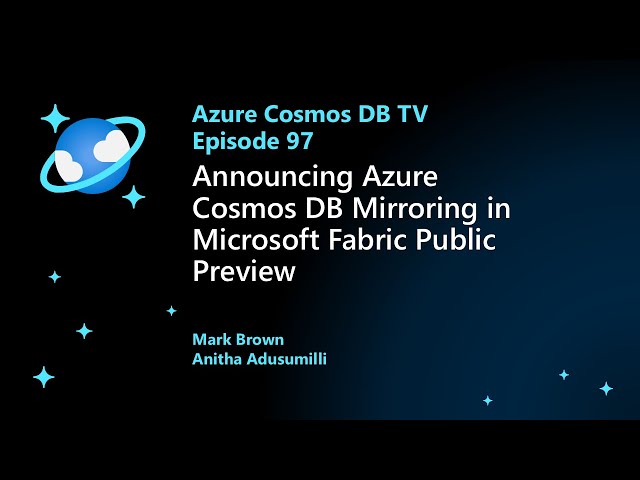 Azure Cosmos DB TV
Episode 97

Announcing Azure Cosmos DB Mirroring in Microsoft Fabric Public Preview

Mark Brown
Anitha Adusumilli